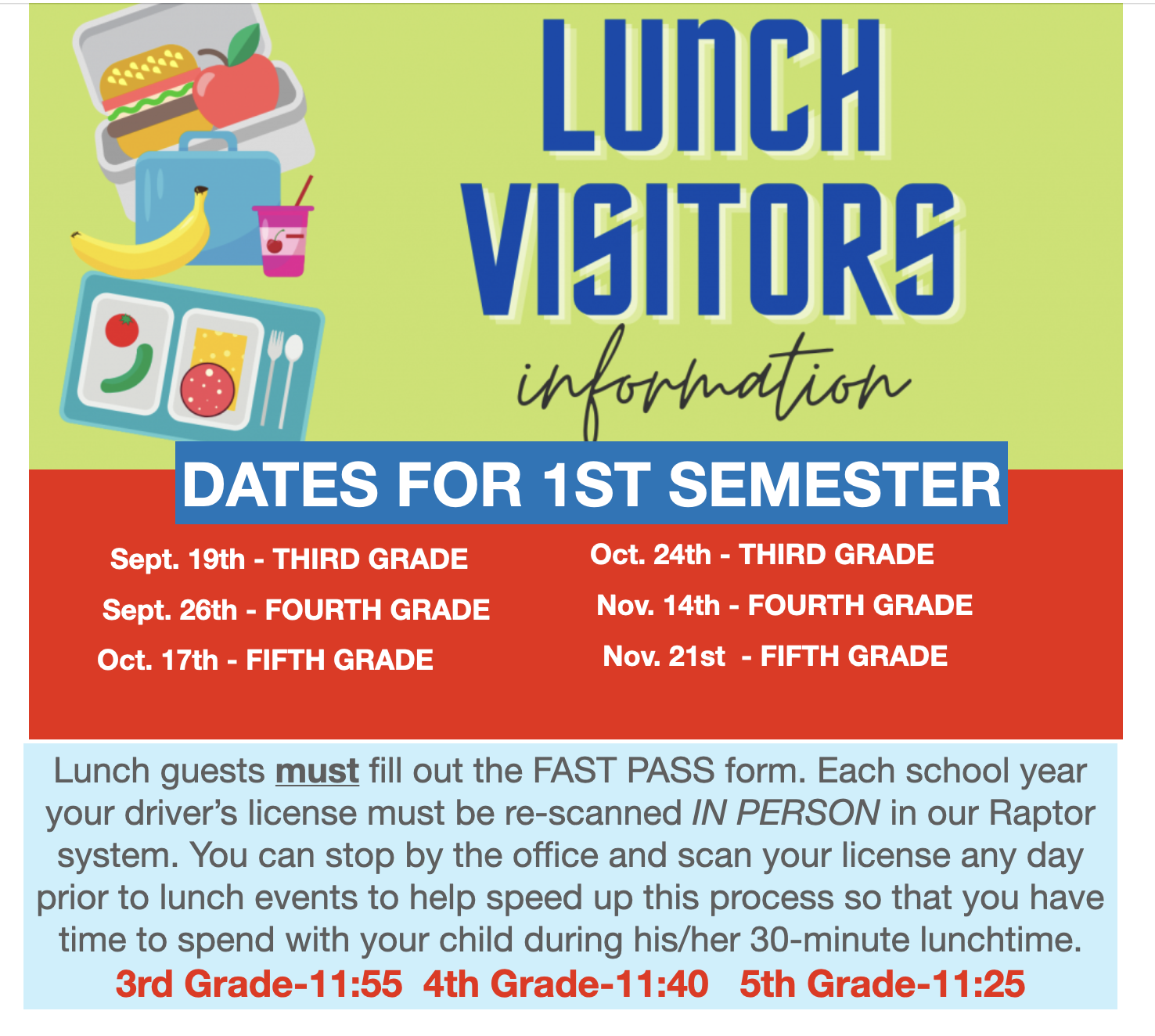 LUNCH VISITORS
information

DATES FOR 1ST SEMESTER

Sept. 19th - THIRD GRADE
Sept. 26th - FOURTH GRADE
Oct. 17th - FIFTH GRADE

Oct. 24th - THIRD GRADE
Nov. 14th - FOURTH GRADE
Nov. 21st - FIFTH GRADE

Lunch guests must fill out the FAST PASS form. Each school year your driver's license must be re-scanned IN PERSON in our Raptor system. You can stop by the office and scan your license any day prior to lunch events to help speed up this process so that you have time to spend with your child during his/her 30-minute lunchtime.
3rd Grade-11:55 4th Grade-11:40 5th Grade-11:25